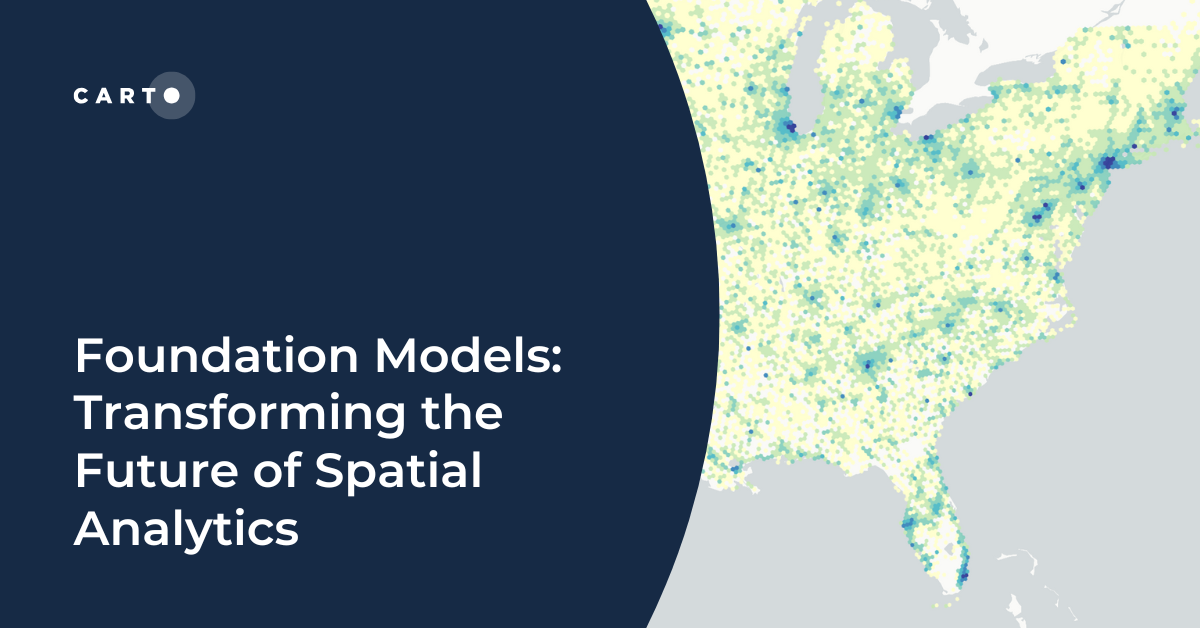 CARTO

Foundation Models: Transforming the Future of Spatial Analytics